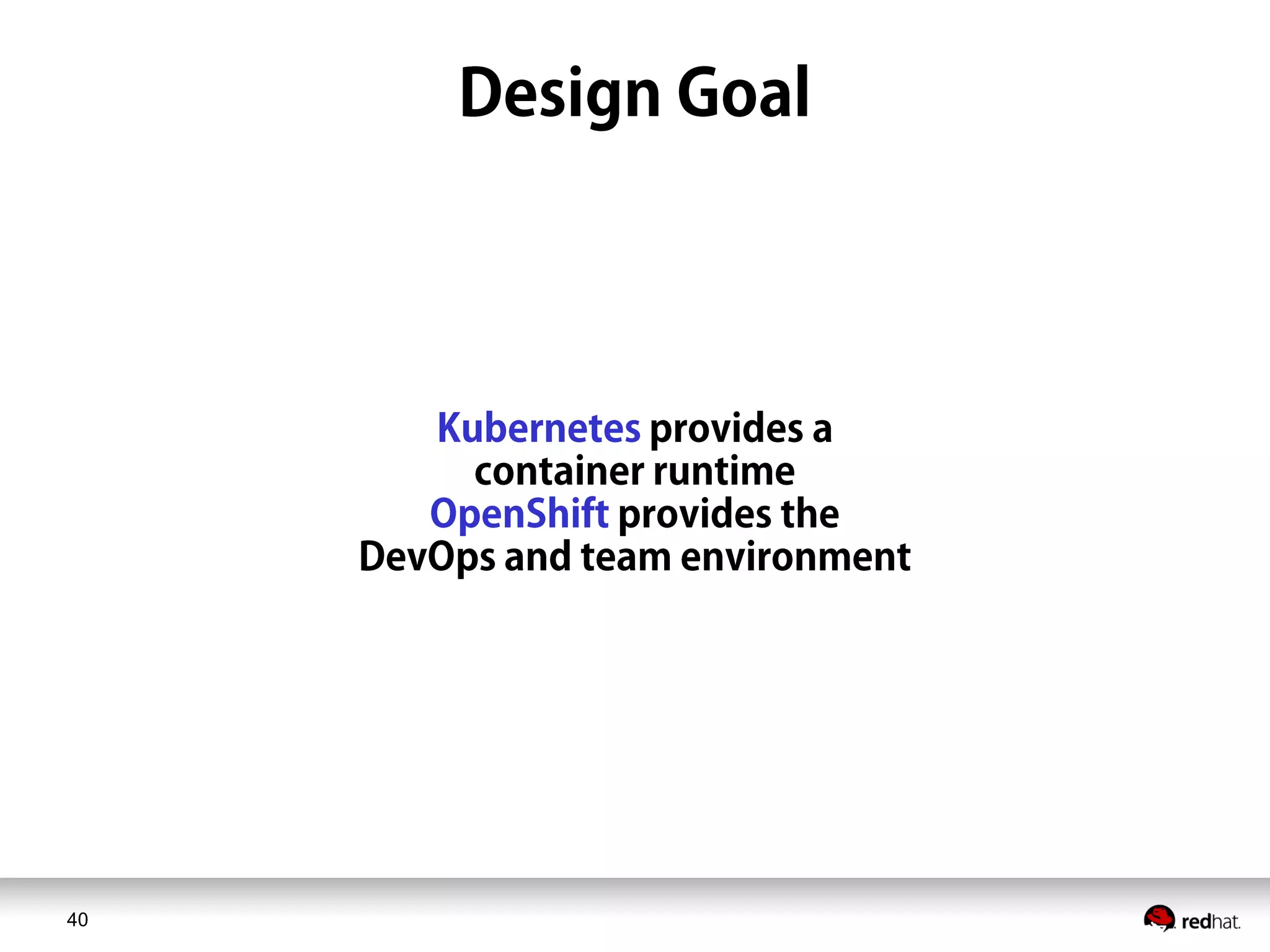 Design Goal

Kubernetes provides a container runtime
OpenShift provides the DevOps and team environment

40

redhat.